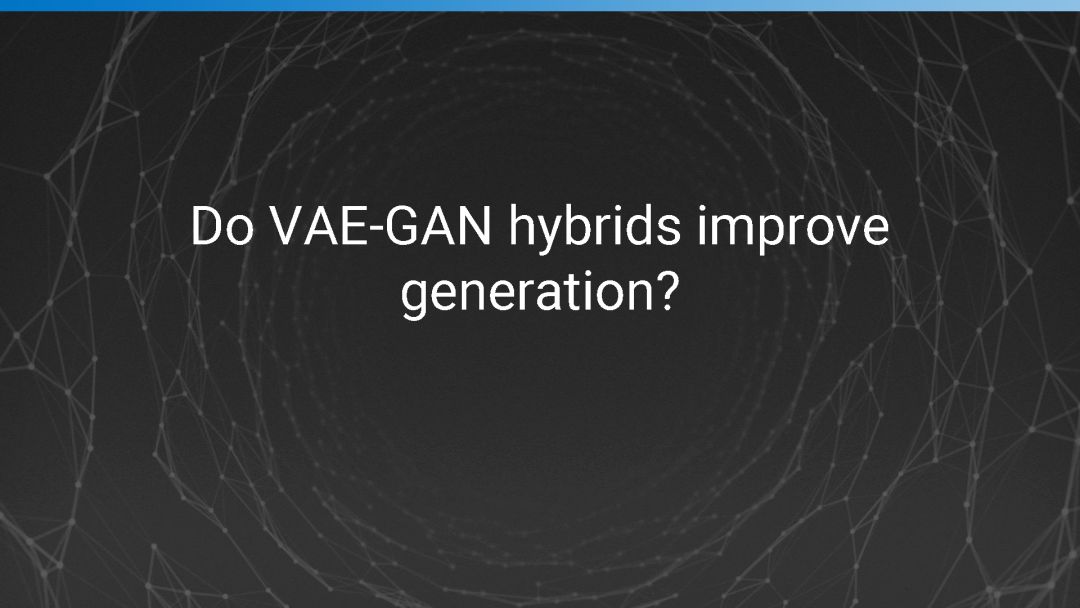 Do VAE-GAN hybrids improve generation?